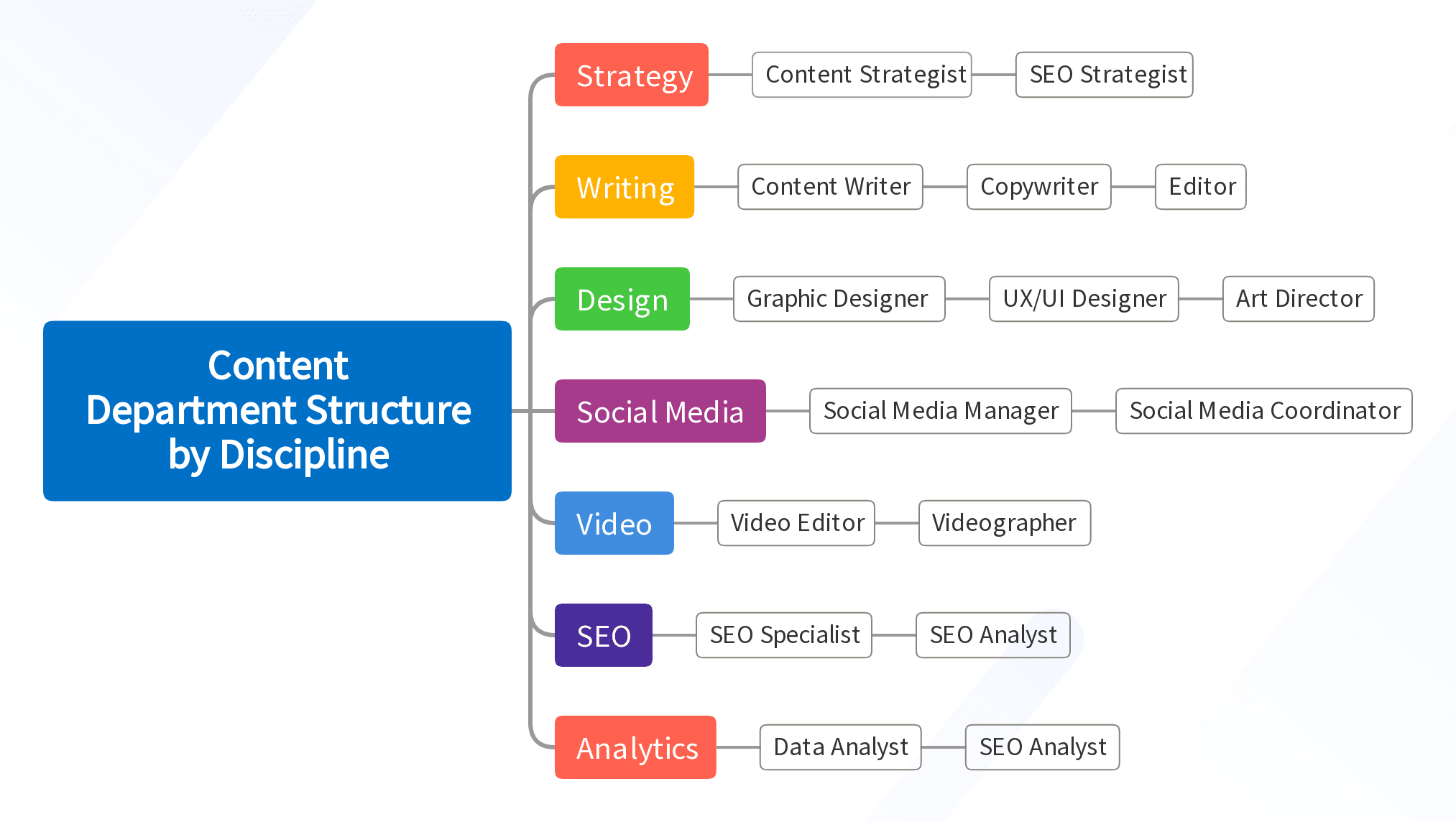 Content Department Structure by Discipline

Strategy
Content Strategist
SEO Strategist

Writing
Content Writer
Copywriter
Editor

Design
Graphic Designer
UX/UI Designer
Art Director

Social Media
Social Media Manager
Social Media Coordinator

Video
Video Editor
Videographer

SEO
SEO Specialist
SEO Analyst

Analytics
Data Analyst
SEO Analyst